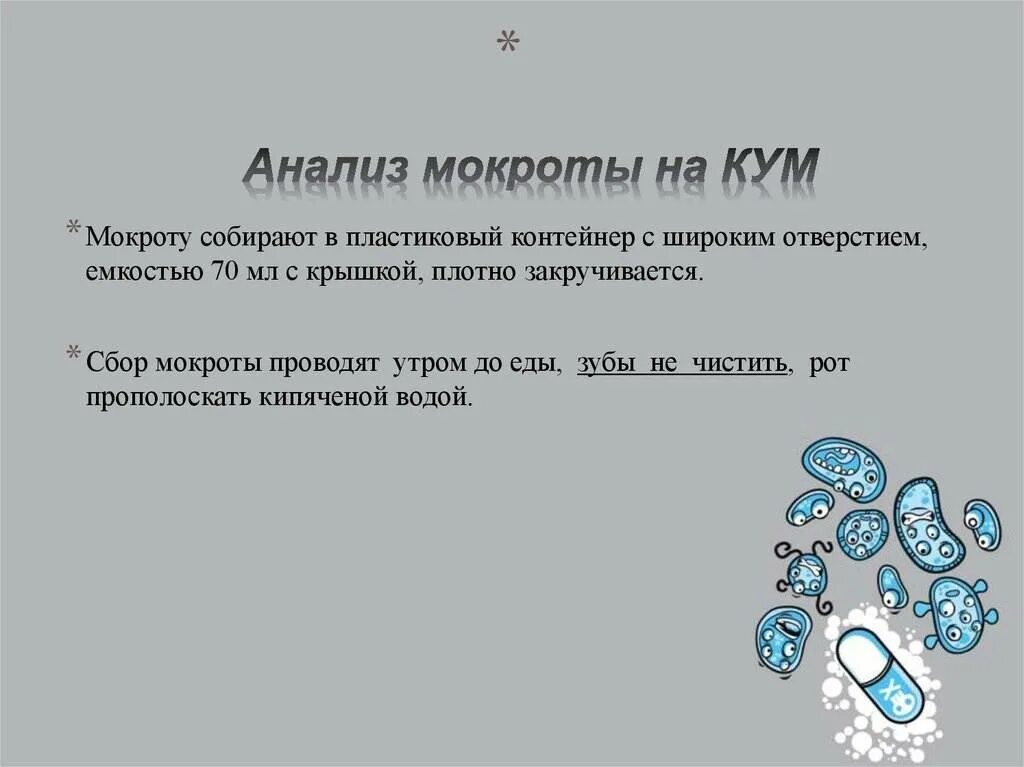 *

Анализ мокроты на КУМ

* Мокроту собирают в пластиковый контейнер с широким отверстием, емкостью 70 мл с крышкой, плотно закручивается.

* Сбор мокроты проводят утром до еды, зубы не чистить, рот прополоскать кипяченой водой.